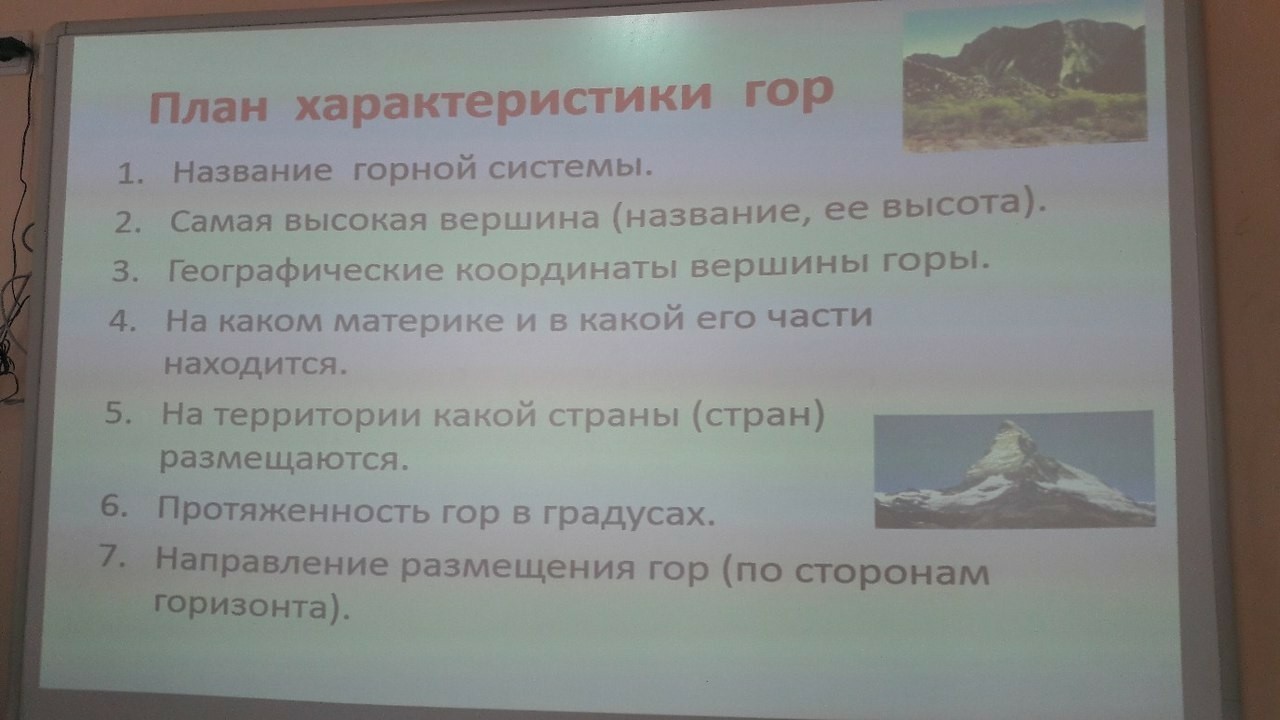 План характеристики гор

1. Название горной системы.
2. Самая высокая вершина (название, ее высота).
3. Географические координаты вершины горы.
4. На каком материке и в какой его части находится.
5. На территории какой страны (стран) размещаются.
6. Протяженность гор в градусах.
7. Направление размещения гор (по сторонам горизонта).